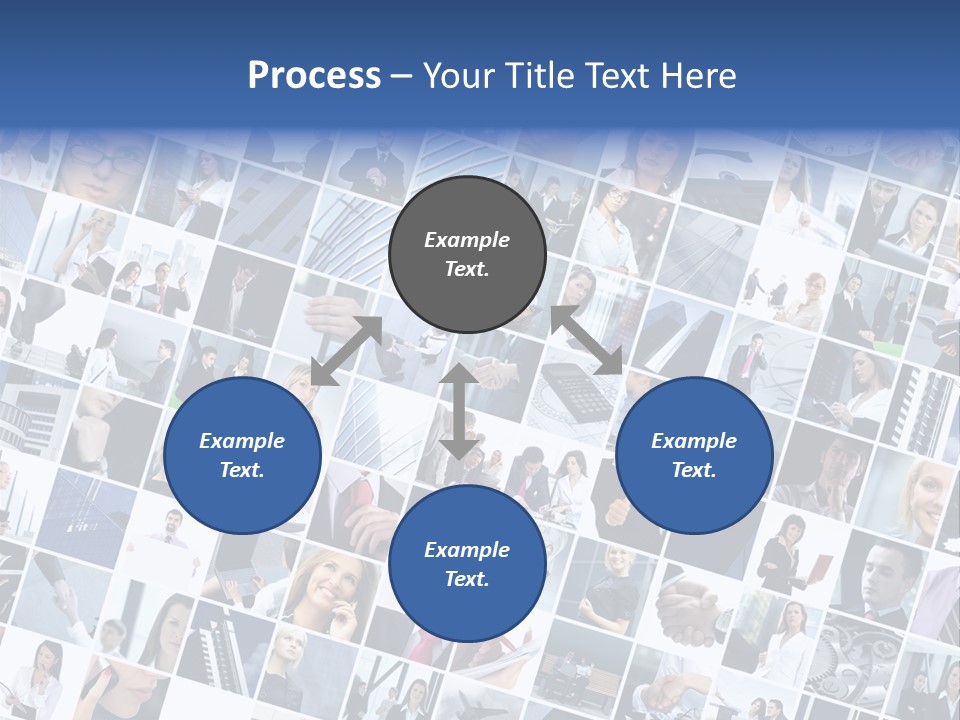 Process – Your Title Text Here

Example Text.

Example Text.

Example Text.

Example Text.